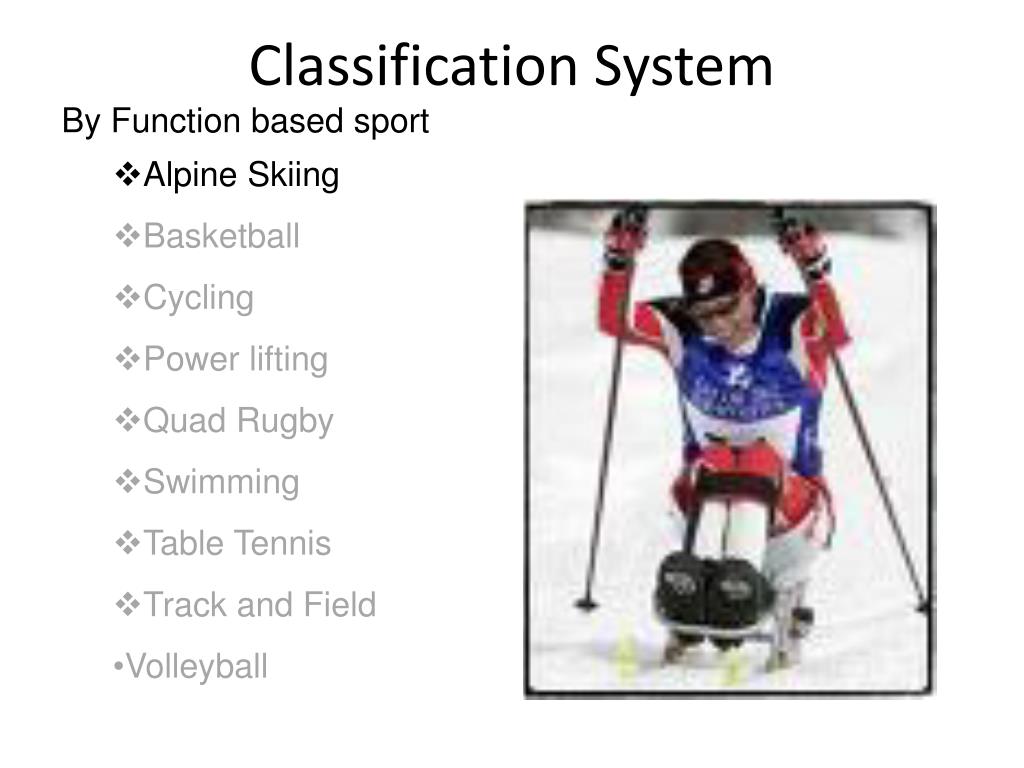 Classification System

By Function based sport

❖Alpine Skiing

❖Basketball

❖Cycling

❖Power lifting

❖Quad Rugby

❖Swimming

❖Table Tennis

❖Track and Field

•Volleyball